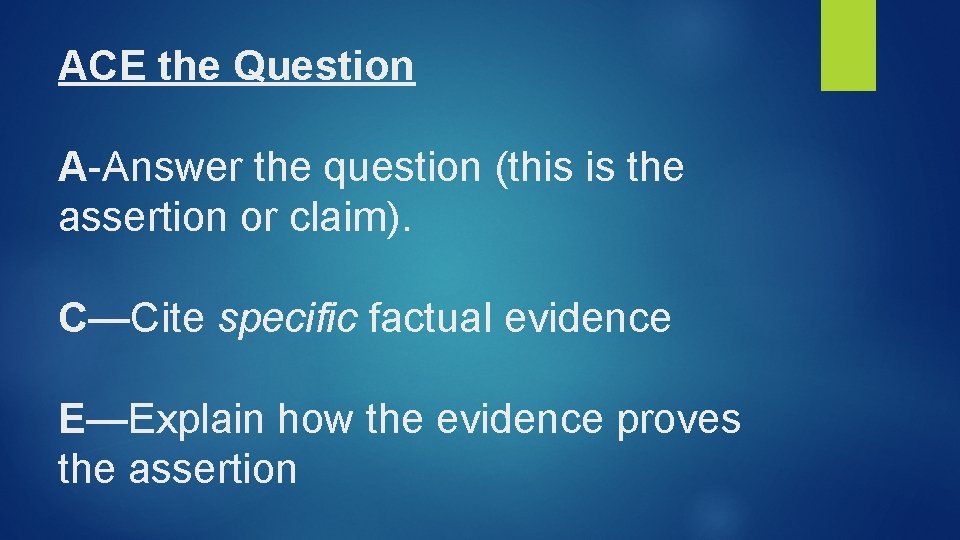 ACE the Question

A-Answer the question (this is the assertion or claim).

C—Cite specific factual evidence

E—Explain how the evidence proves the assertion